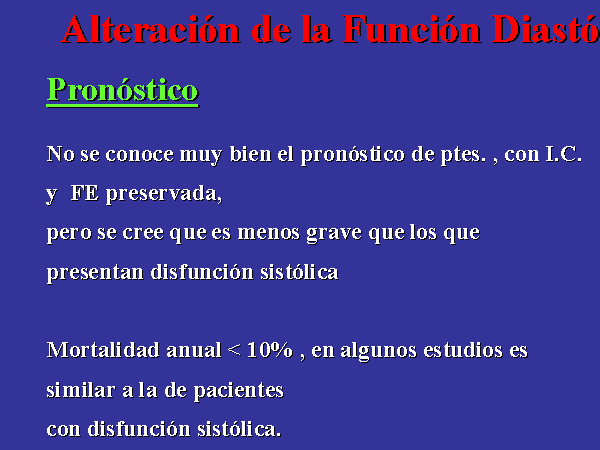 Alteración de la Función Diastó

Pronóstico

No se conoce muy bien el pronóstico de ptes. , con I.C. y FE preservada, pero se cree que es menos grave que los que presentan disfunción sistólica

Mortalidad anual < 10% , en algunos estudios es similar a la de pacientes con disfunción sistólica.